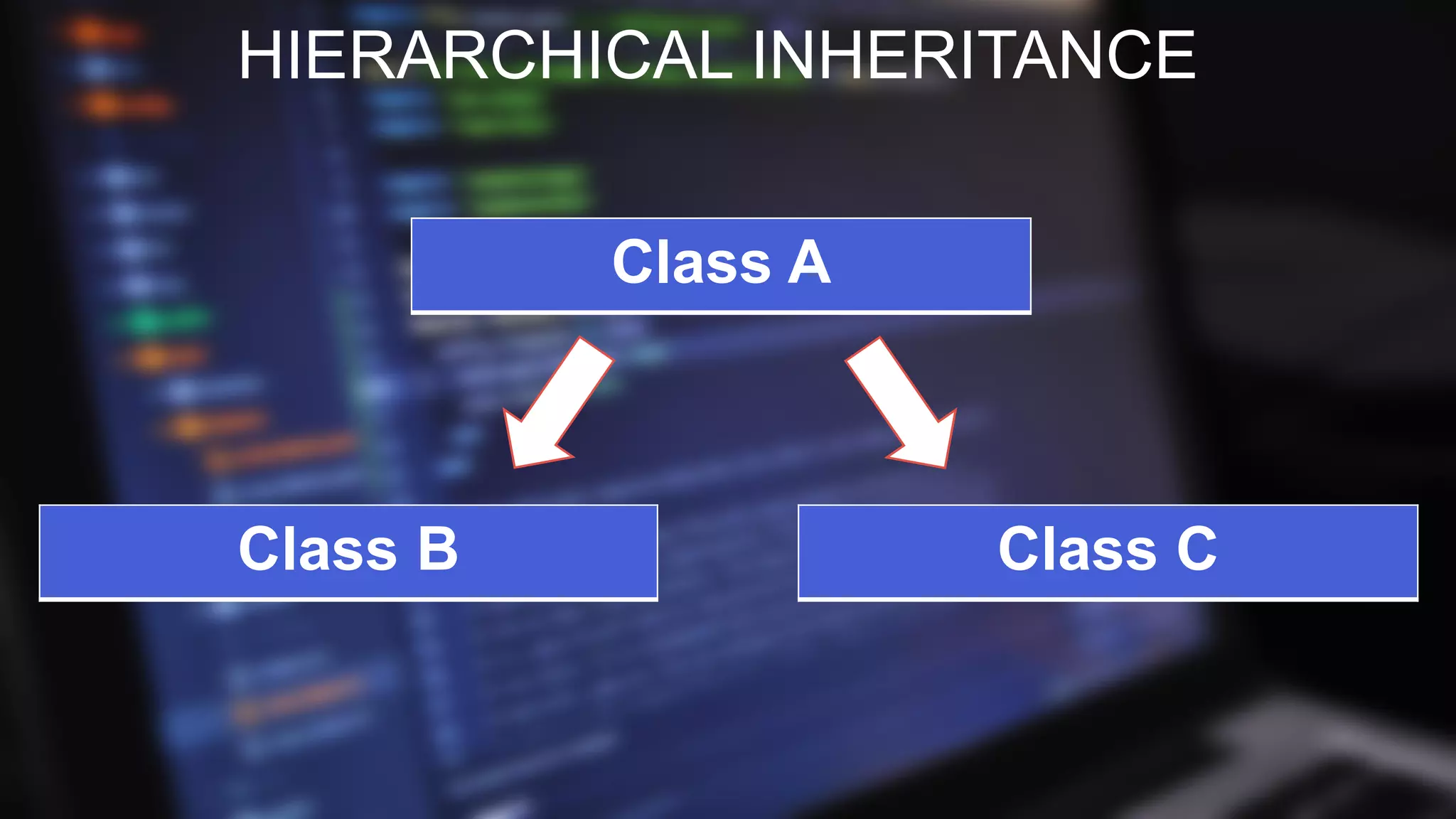 HIERARCHICAL INHERITANCE

Class A

Class B

Class C